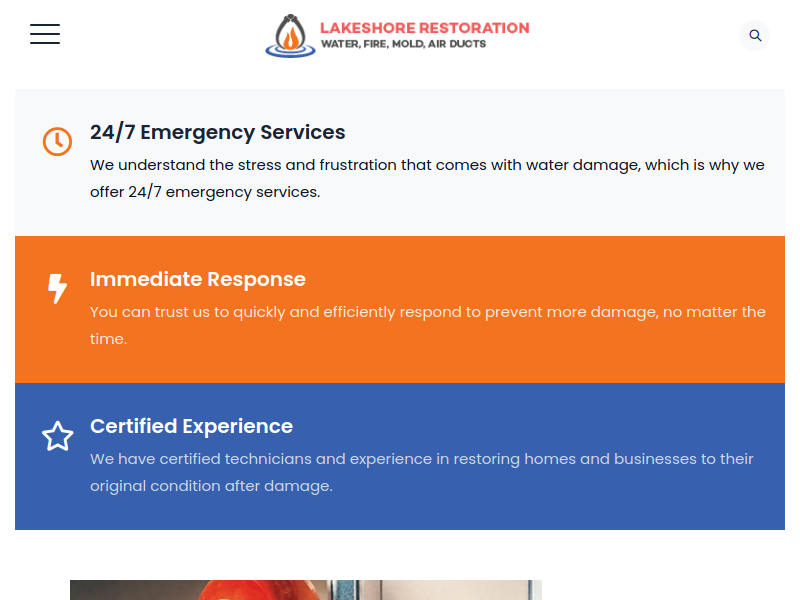 LAKESHORE RESTORATION
WATER, FIRE, MOLD, AIR DUCTS

24/7 Emergency Services

We understand the stress and frustration that comes with water damage, which is why we offer 24/7 emergency services.

Immediate Response

You can trust us to quickly and efficiently respond to prevent more damage, no matter the time.

Certified Experience

We have certified technicians and experience in restoring homes and businesses to their original condition after damage.